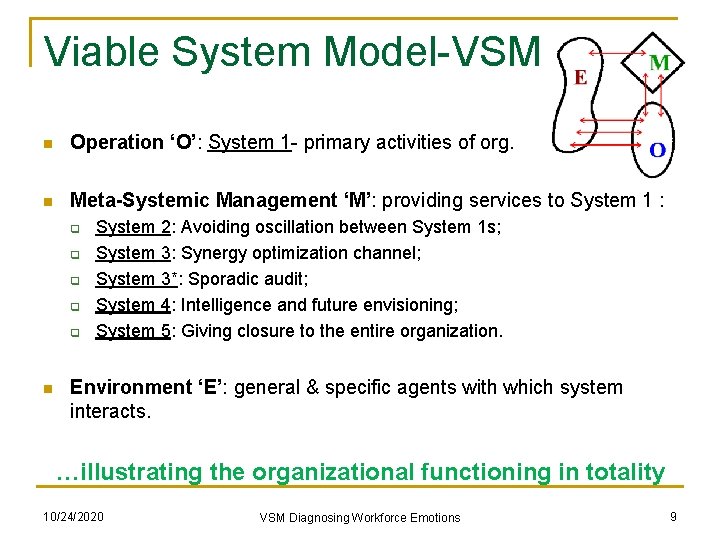 Viable System Model-VSM

E

M

O

Operation ‘O’: System 1- primary activities of org.

Meta-Systemic Management ‘M’: providing services to System 1 :

System 2: Avoiding oscillation between System 1s;

System 3: Synergy optimization channel;

System 3*: Sporadic audit;

System 4: Intelligence and future envisioning;

System 5: Giving closure to the entire organization.

Environment ‘E’: general & specific agents with which system interacts.

…illustrating the organizational functioning in totality

10/24/2020

VSM Diagnosing Workforce Emotions

9